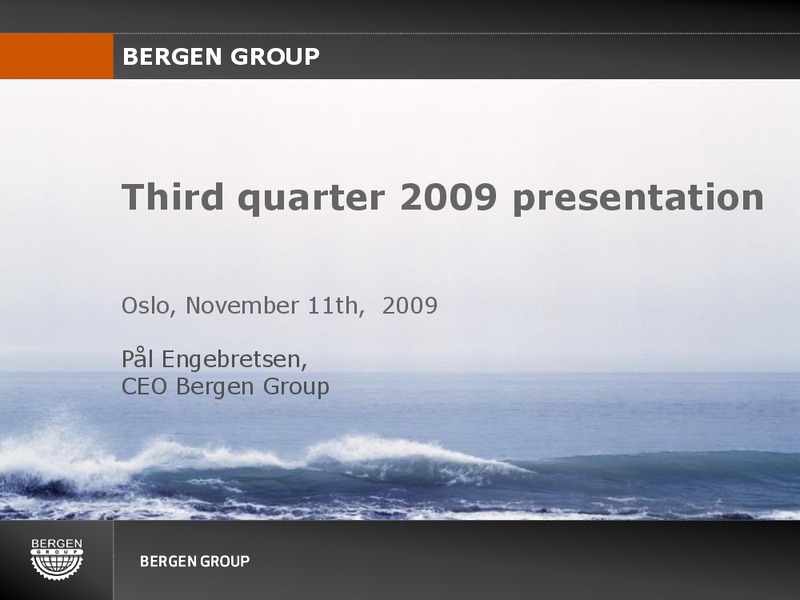 BERGEN GROUP

Third quarter 2009 presentation

Oslo, November 11th, 2009

Pål Engebretsen,
CEO Bergen Group

BERGEN GROUP

BERGEN GROUP